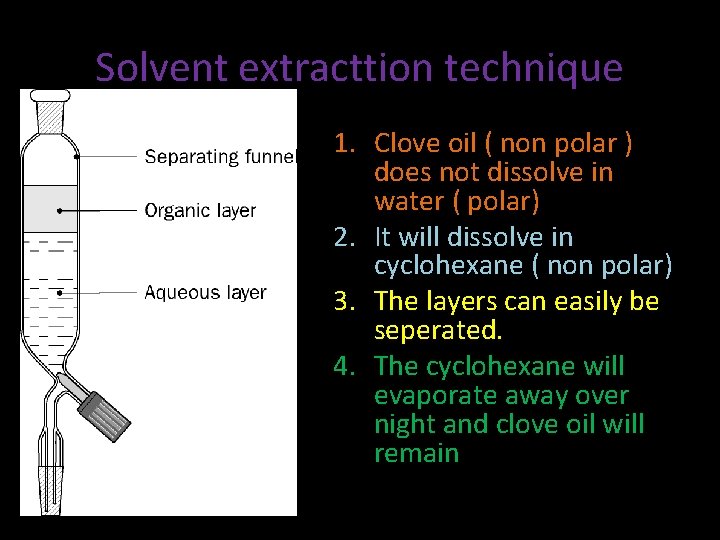 Solvent extracttion technique

Separating funnel

Organic layer

Aqueous layer

1. Clove oil ( non polar ) does not dissolve in water ( polar)
2. It will dissolve in cyclohexane ( non polar)
3. The layers can easily be seperated.
4. The cyclohexane will evaporate away over night and clove oil will remain